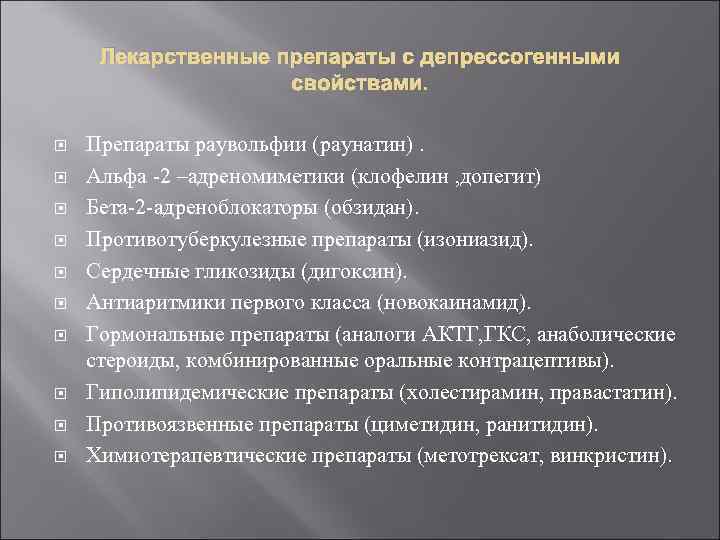 Лекарственные препараты с депрессогенными свойствами.

Препараты раувольфии (раунатин) .
Альфа -2 –адреномиметики (клофелин ,допегит)
Бета-2-адреноблокаторы (обзидан).
Противотуберкулезные препараты (изониазид).
Сердечные гликозиды (дигоксин).
Антиаритмики первого класса (новокаинамид).
Гормональные препараты (аналоги АКТГ,ГКС, анаболические стероиды, комбинированные оральные контрацептивы).
Гиполипидемические препараты (холестирамин, правастатин).
Противоязвенные препараты (циметидин, ранитидин).
Химиотерапевтические препараты (метотрексат, винкристин).